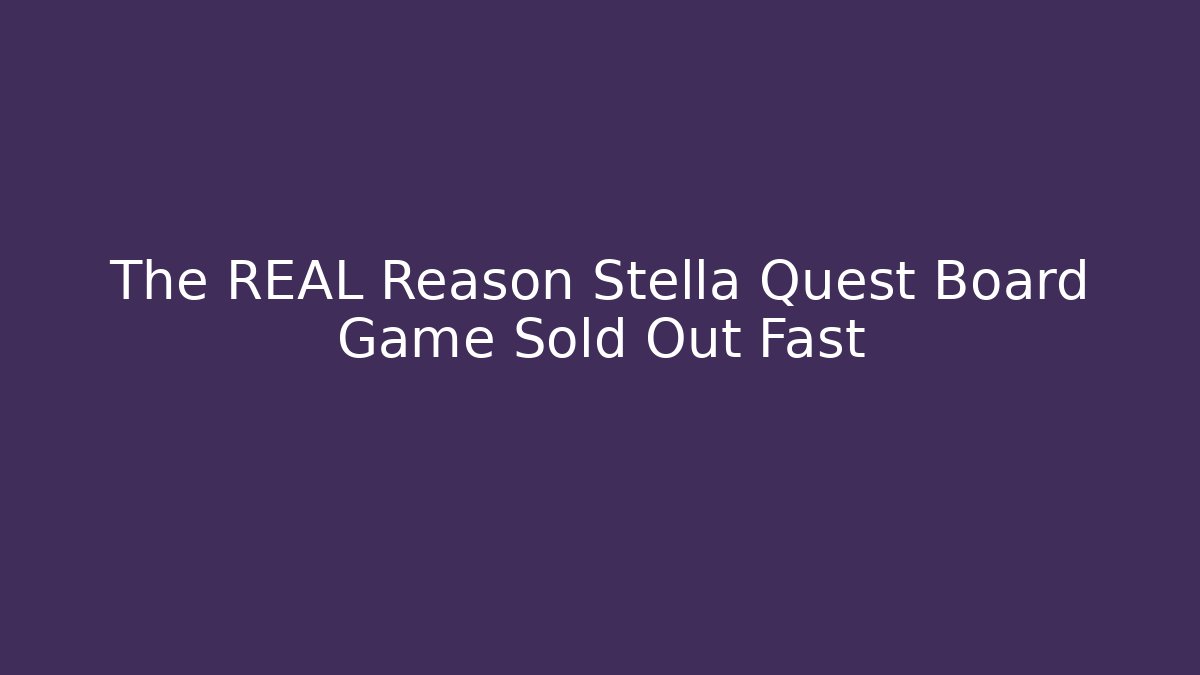 The REAL Reason Stella Quest Board Game Sold Out Fast